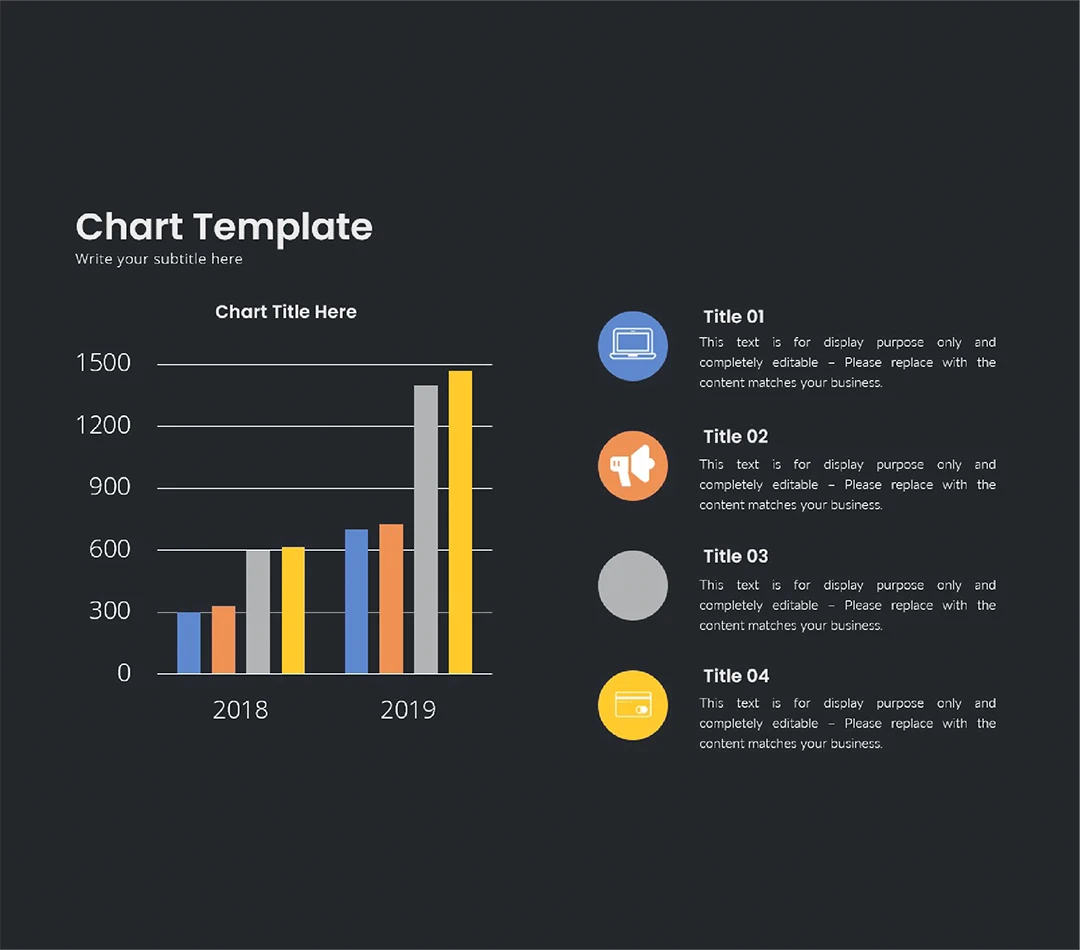 Chart Template
Write your subtitle here

Chart Title Here

1500
1200
900
600
300
0

2018
2019

Title 01
This text is for display purpose only and completely editable – Please replace with the content matches your business.

Title 02
This text is for display purpose only and completely editable – Please replace with the content matches your business.

Title 03
This text is for display purpose only and completely editable – Please replace with the content matches your business.

Title 04
This text is for display purpose only and completely editable – Please replace with the content matches your business.